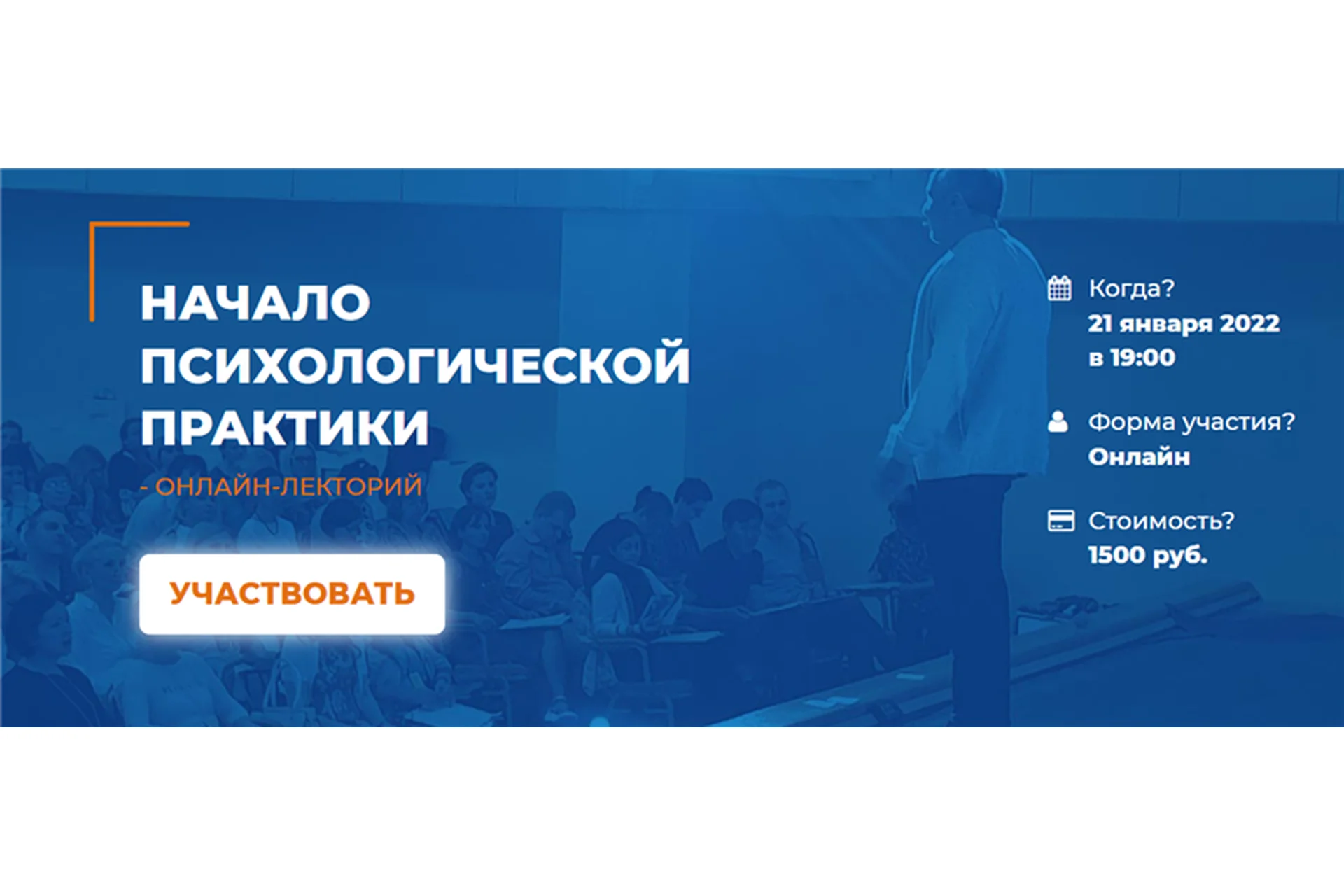 НАЧАЛО ПСИХОЛОГИЧЕСКОЙ ПРАКТИКИ

- ОНЛАЙН-ЛЕКТОРИЙ

УЧАСТВОВАТЬ

Когда?
21 января 2022
в 19:00

Форма участия?
Онлайн

Стоимость?
1500 руб.